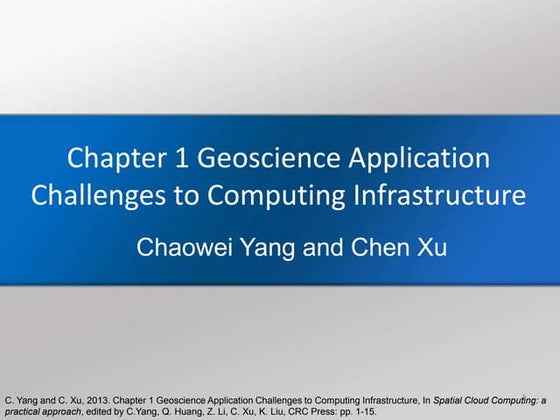 Chapter 1 Geoscience Application Challenges to Computing Infrastructure

Chaowei Yang and Chen Xu

C. Yang and C. Xu, 2013. Chapter 1 Geoscience Application Challenges to Computing Infrastructure, In Spatial Cloud Computing: a practical approach, edited by C.Yang, Q. Huang, Z. Li, C. Xu, K. Liu, CRC Press: pp. 1-15.